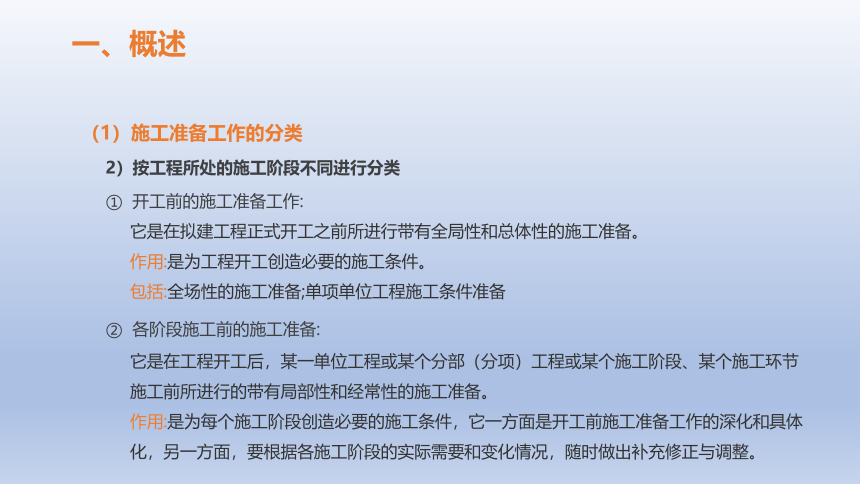 一、概述

（1）施工准备工作的分类

2）按工程所处的施工阶段不同进行分类

① 开工前的施工准备工作:

它是在拟建工程正式开工之前所进行带有全局性和总体性的施工准备。

作用:是为工程开工创造必要的施工条件。

包括:全场性的施工准备;单项单位工程施工条件准备

② 各阶段施工前的施工准备:

它是在工程开工后，某一单位工程或某个分部（分项）工程或某个施工阶段、某个施工环节施工前所进行的带有局部性和经常性的施工准备。

作用:是为每个施工阶段创造必要的施工条件，它一方面是开工前施工准备工作的深化和具体化，另一方面，要根据各施工阶段的实际需要和变化情况，随时做出补充修正与调整。